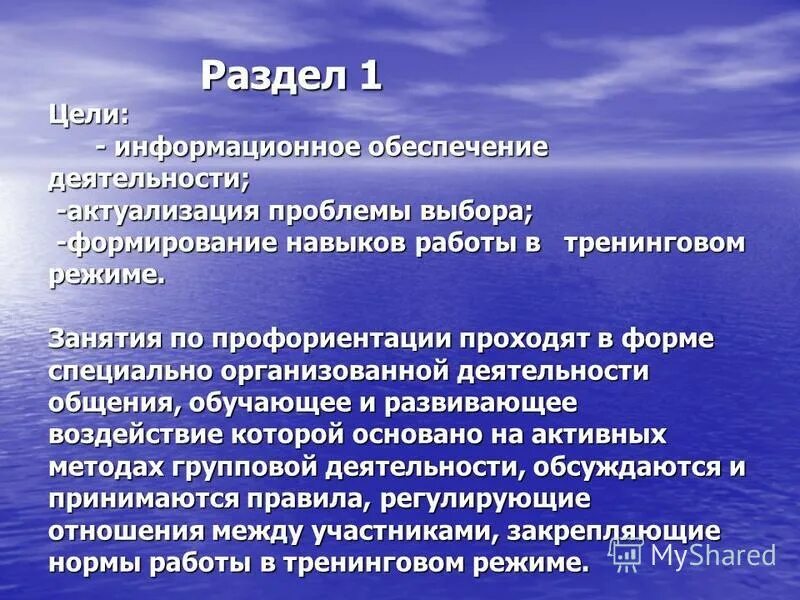 Раздел 1

Цели:

- информационное обеспечение деятельности;

-актуализация проблемы выбора;

-формирование навыков работы в тренинговом режиме.

Занятия по профориентации проходят в форме специально организованной деятельности общения, обучающее и развивающее воздействие которой основано на активных методах групповой деятельности, обсуждаются и принимаются правила, регулирующие отношения между участниками, закрепляющие нормы работы в тренинговом режиме.

MyShared